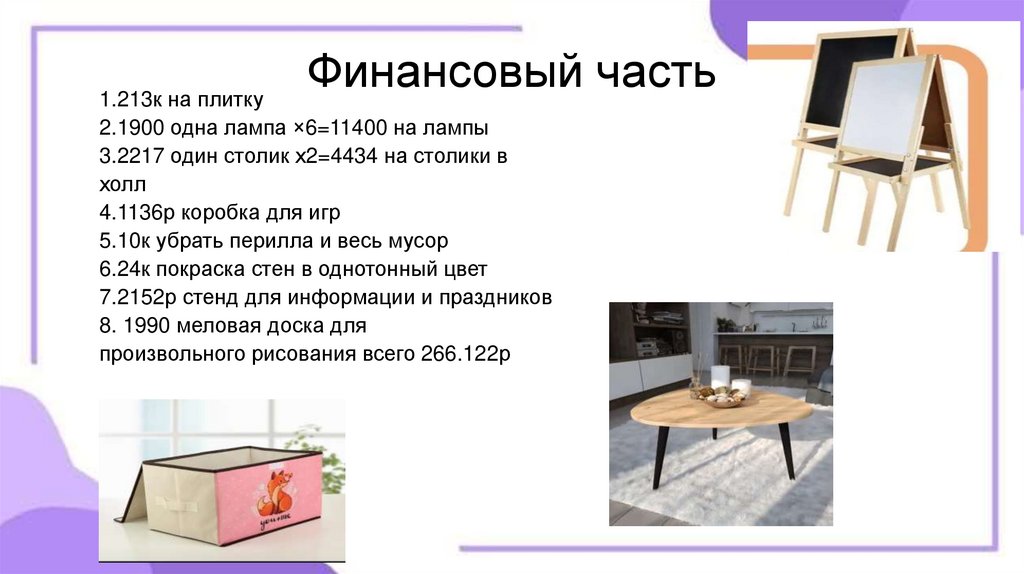 Финансовый часть

1.213к на плитку
2.1900 одна лампа ×6=11400 на лампы
3.2217 один столик х2=4434 на столики в холл
4.1136р коробка для игр
5.10к убрать перилла и весь мусор
6.24к покраска стен в однотонный цвет
7.2152р стенд для информации и праздников
8. 1990 меловая доска для произвольного рисования всего 266.122р